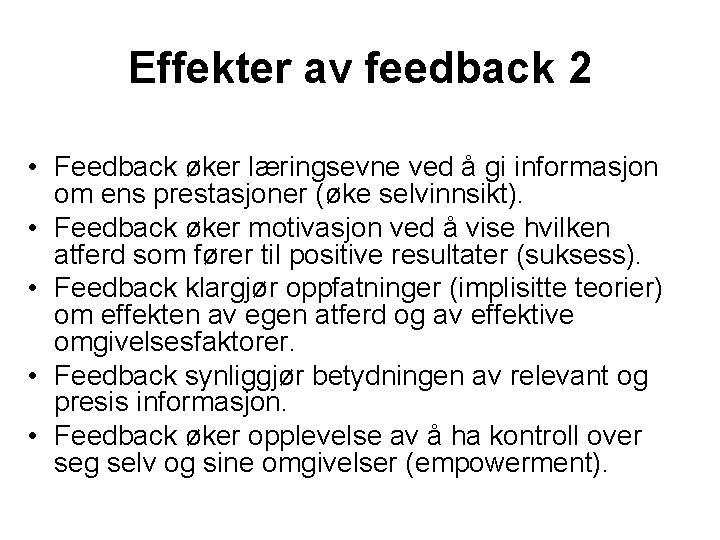 Effekter av feedback 2

• Feedback øker læringsevne ved å gi informasjon om ens prestasjoner (øke selvinnsikt).
• Feedback øker motivasjon ved å vise hvilken atferd som fører til positive resultater (suksess).
• Feedback klargjør oppfatninger (implisitte teorier) om effekten av egen atferd og av effektive omgivelsesfaktorer.
• Feedback synliggjør betydningen av relevant og presis informasjon.
• Feedback øker opplevelse av å ha kontroll over seg selv og sine omgivelser (empowerment).